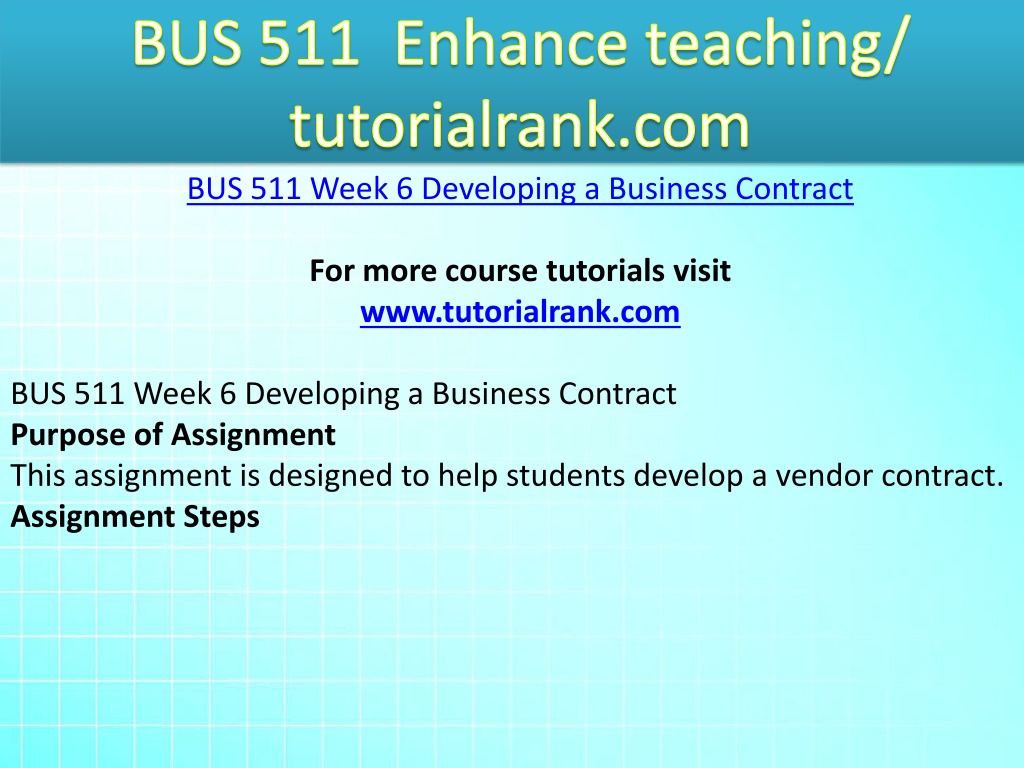 BUS 511 Enhance teaching/ tutorialrank.com

BUS 511 Week 6 Developing a Business Contract

For more course tutorials visit
www.tutorialrank.com

BUS 511 Week 6 Developing a Business Contract
Purpose of Assignment
This assignment is designed to help students develop a vendor contract.
Assignment Steps